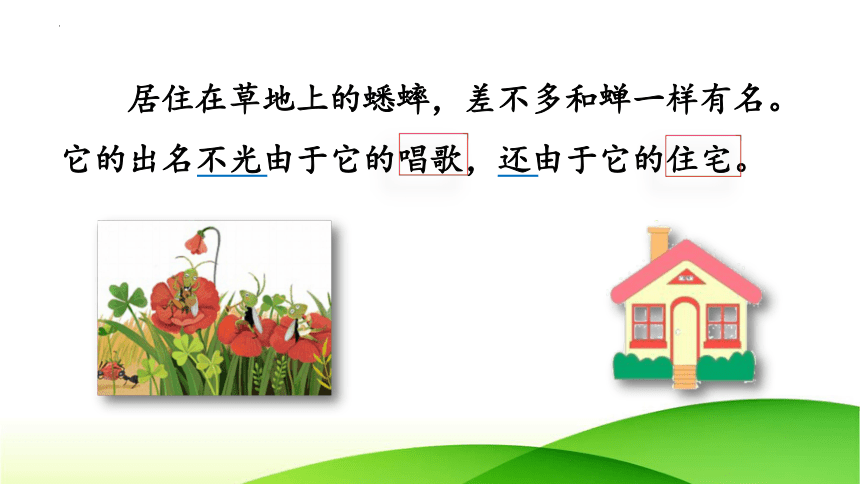 居住在草地上的蟋蟀，差不多和蝉一样有名。它的出名不光由于它的唱歌，还由于它的住宅。